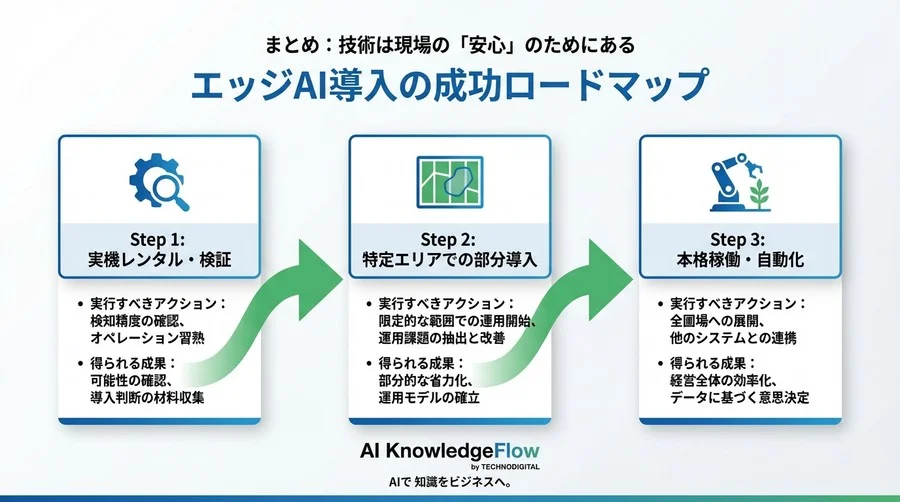 まとめ：技術は現場の「安心」のためにある

エッジAI導入の成功ロードマップ

Step 1:
実機レンタル・検証

• 実行すべきアクション：
検知精度の確認、
オペレーション習熟

• 得られる成果：
可能性の確認、
導入判断の材料収集

Step 2:
特定エリアでの部分導入

• 実行すべきアクション：
限定的な範囲での運用開始、
運用課題の抽出と改善

• 得られる成果：
部分的な省力化、
運用モデルの確立

Step 3:
本格稼働・自動化

• 実行すべきアクション：
全圃場への展開、
他のシステムとの連携

• 得られる成果：
経営全体の効率化、
データに基づく意思決定

AI KnowledgeFlow
by TECHNODIGITAL
AIで 知識をビジネスへ。